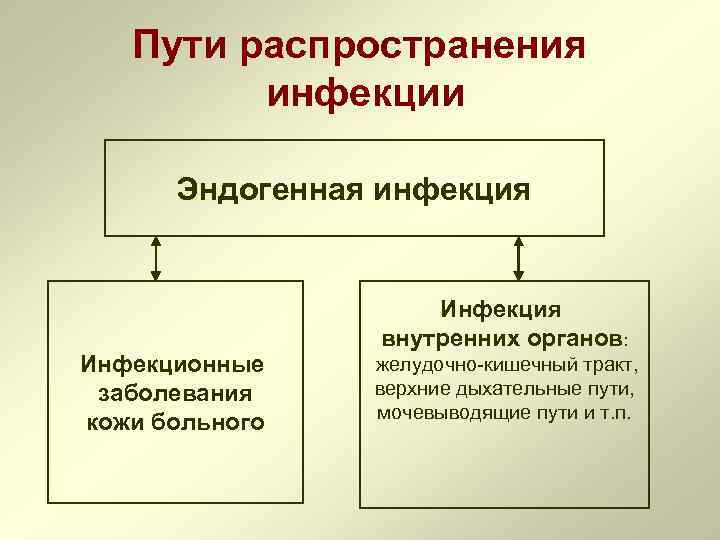 Пути распространения инфекции

Эндогенная инфекция

Инфекционные заболевания кожи больного

Инфекция внутренних органов: желудочно-кишечный тракт, верхние дыхательные пути, мочевыводящие пути и т.п.